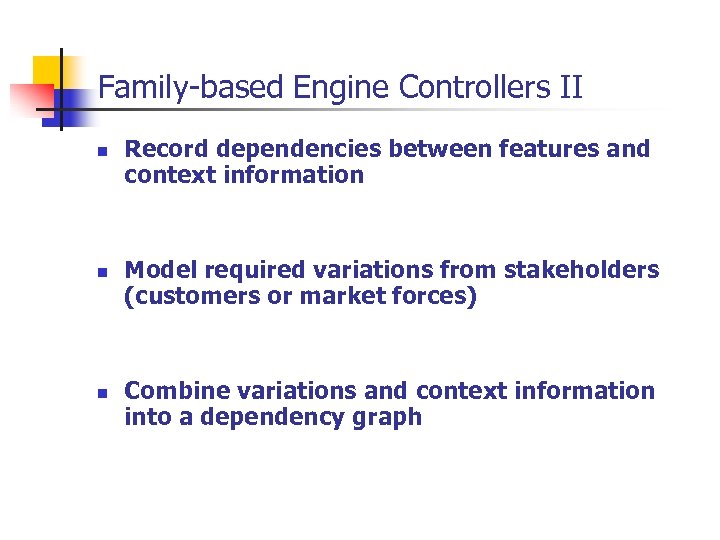 Family-based Engine Controllers II

- Record dependencies between features and context information

- Model required variations from stakeholders (customers or market forces)

- Combine variations and context information into a dependency graph